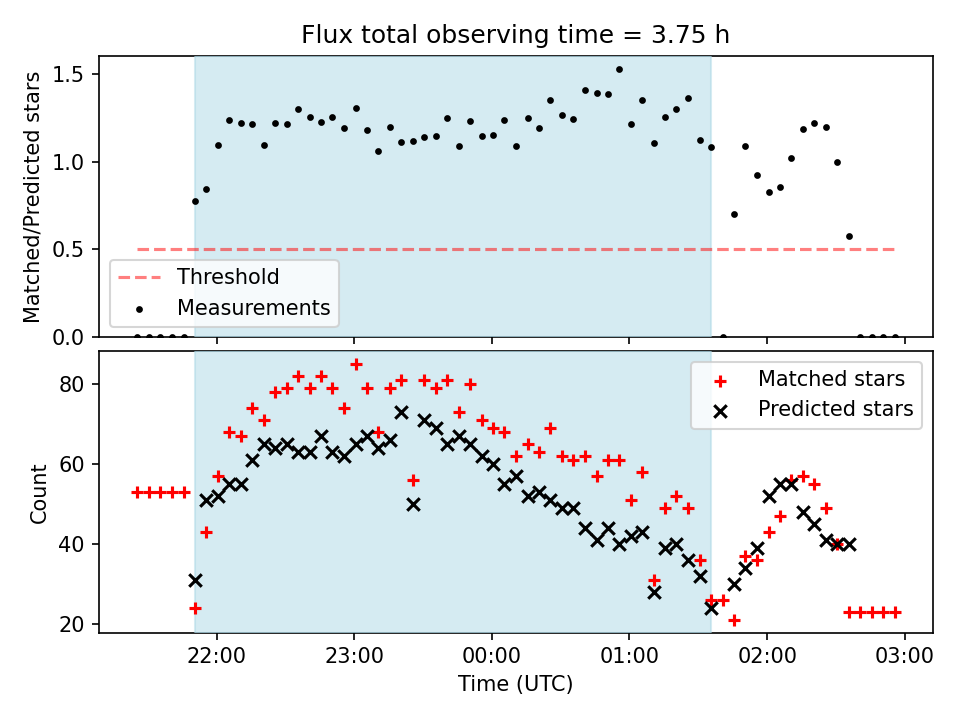 Flux total observing time = 3.75 h

Matched/Predicted stars

1.5
1.0
0.5
0.0

Threshold
Measurements

Count

80
60
40
20

Matched stars
Predicted stars

22:00
23:00
00:00
01:00
02:00
03:00

Time (UTC)